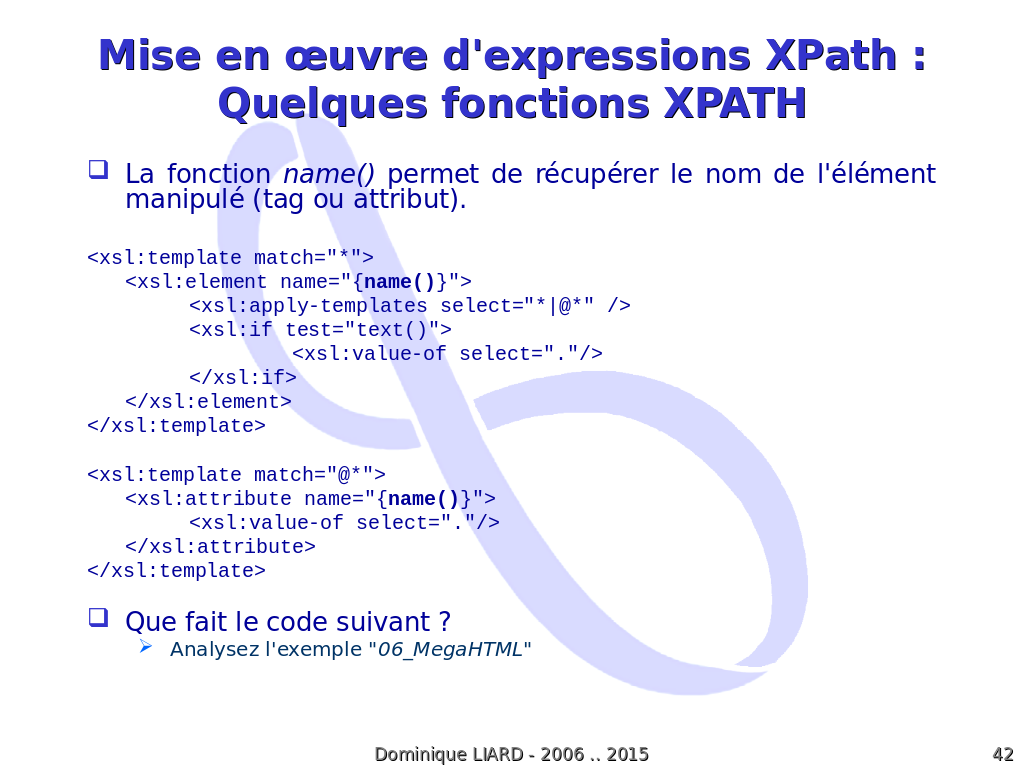 Mise en œuvre d'expressions XPath : Quelques fonctions XPATH

La fonction name() permet de récupérer le nom de l'élément manipulé (tag ou attribut).

<xsl:template match="*">
<xsl:element name="{name()}">
<xsl:apply-templates select="*|@*" />
<xsl:if test="text()">
<xsl:value-of select="."/>
</xsl:if>
</xsl:element>
</xsl:template>

<xsl:template match="@*">
<xsl:attribute name="{name()}">
<xsl:value-of select="."/>
</xsl:attribute>
</xsl:template>

Que fait le code suivant ?

Analysez l'exemple "06_MegaHTML"

Dominique LIARD - 2006 .. 2015

42